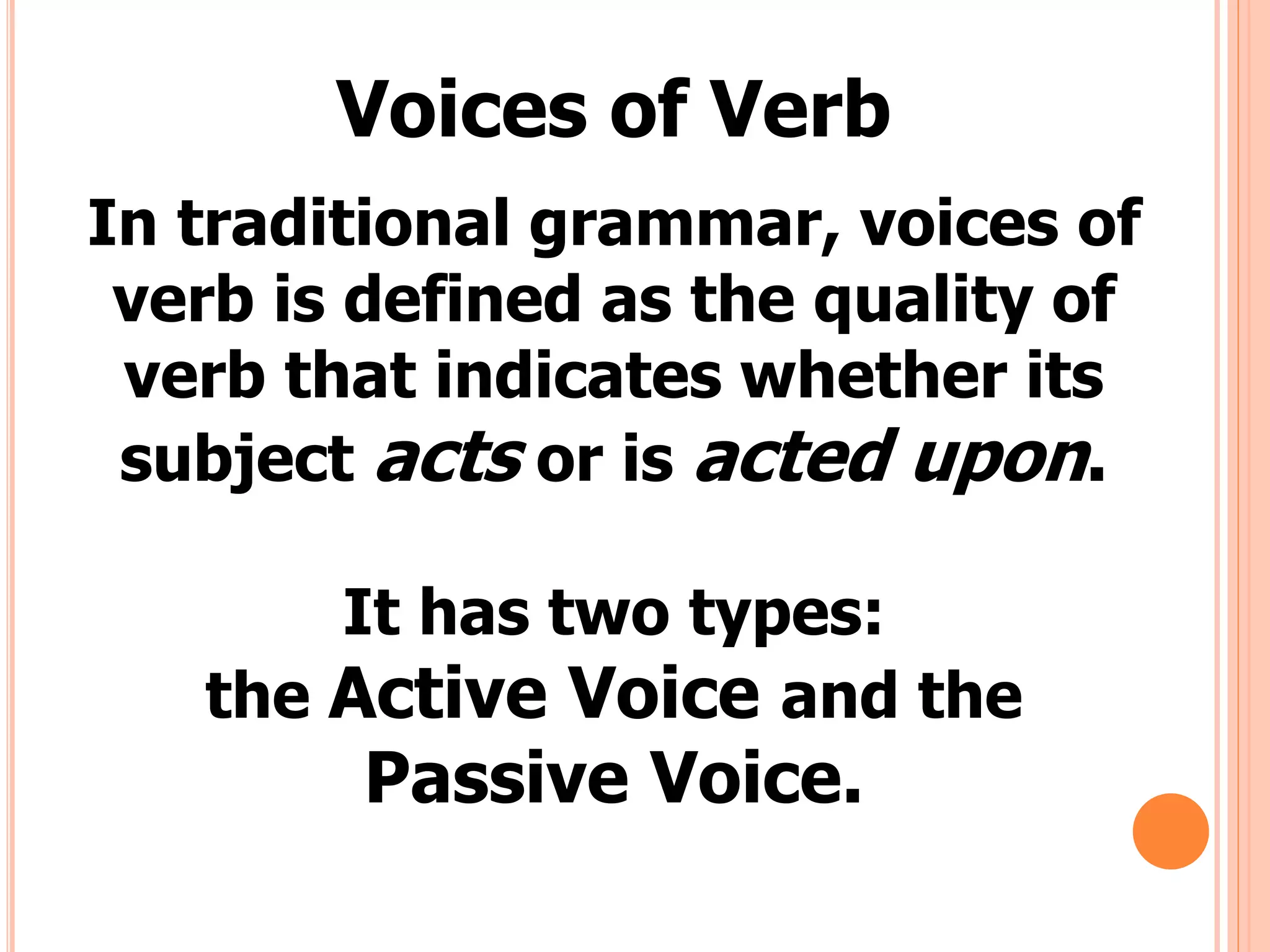 Voices of Verb

In traditional grammar, voices of verb is defined as the quality of verb that indicates whether its subject acts or is acted upon.

It has two types:
the Active Voice and the Passive Voice.